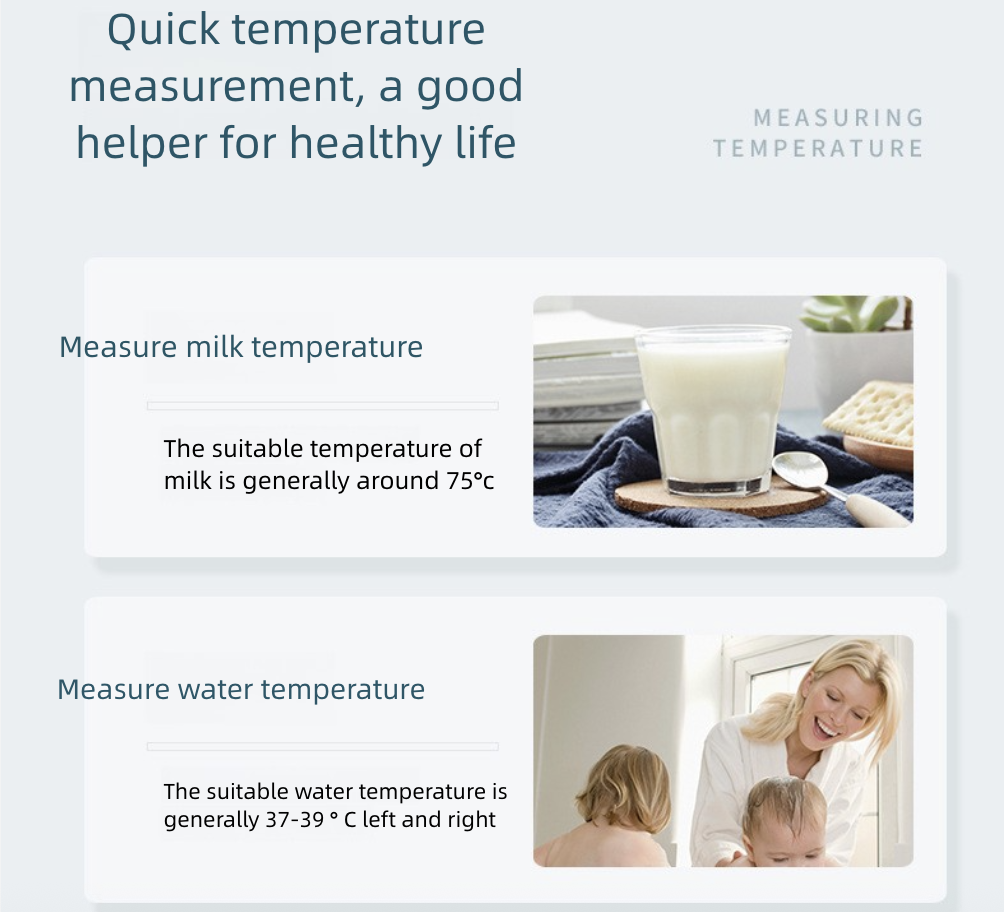 Quick temperature measurement, a good helper for healthy life

MEASURING TEMPERATURE

Measure milk temperature

The suitable temperature of milk is generally around 75°c

Measure water temperature

The suitable water temperature is generally 37-39 ° C left and right